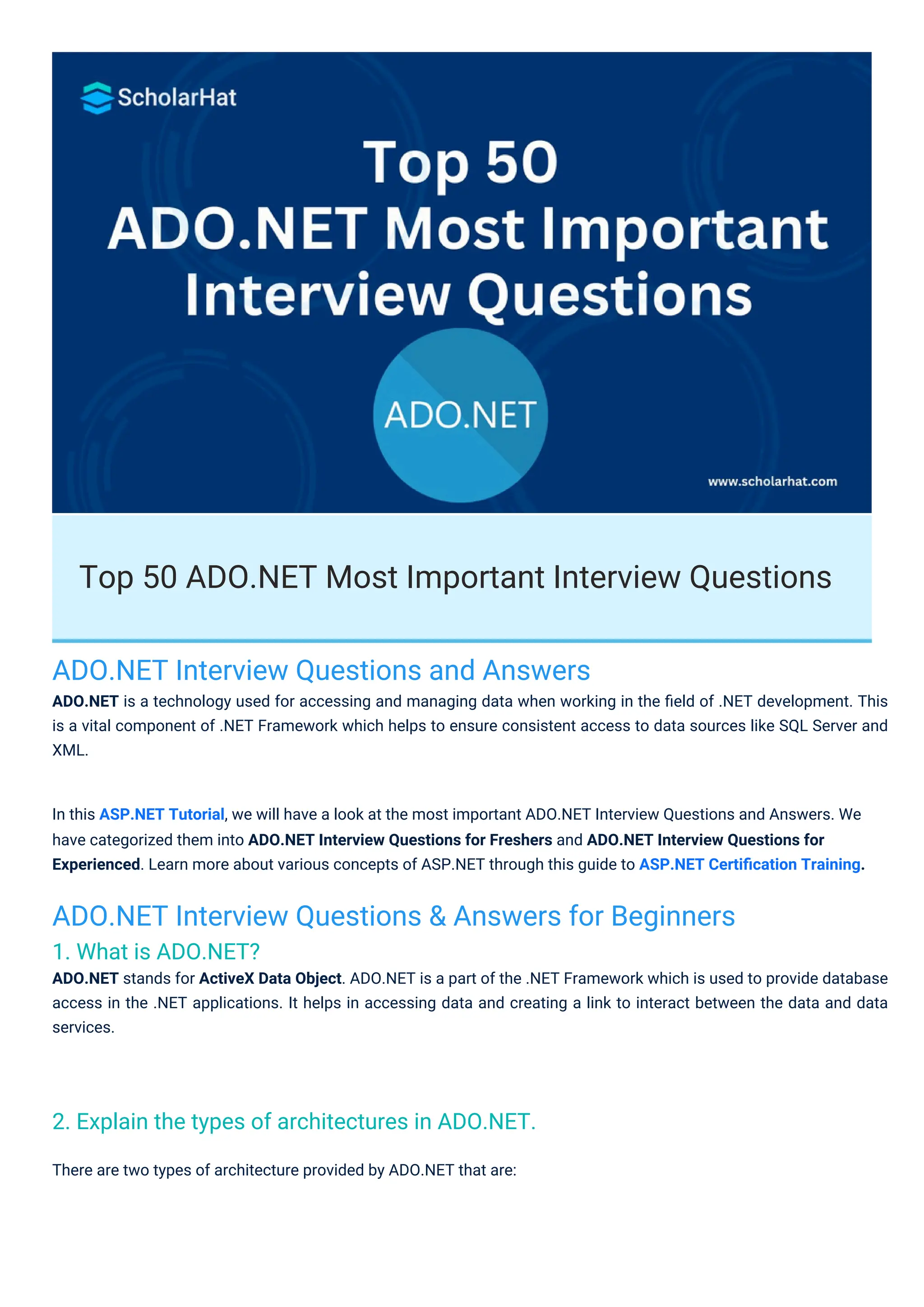 ScholarHat

Top 50
ADO.NET Most Important
Interview Questions

ADO.NET

www.scholarhat.com

Top 50 ADO.NET Most Important Interview Questions

ADO.NET Interview Questions and Answers

ADO.NET is a technology used for accessing and managing data when working in the field of .NET development. This is a vital component of .NET Framework which helps to ensure consistent access to data sources like SQL Server and XML.

In this ASP.NET Tutorial, we will have a look at the most important ADO.NET Interview Questions and Answers. We have categorized them into ADO.NET Interview Questions for Freshers and ADO.NET Interview Questions for Experienced. Learn more about various concepts of ASP.NET through this guide to ASP.NET Certification Training.

ADO.NET Interview Questions & Answers for Beginners

1. What is ADO.NET?

ADO.NET stands for ActiveX Data Object. ADO.NET is a part of the .NET Framework which is used to provide database access in the .NET applications. It helps in accessing data and creating a link to interact between the data and data services.

2. Explain the types of architectures in ADO.NET.

There are two types of architecture provided by ADO.NET that are: